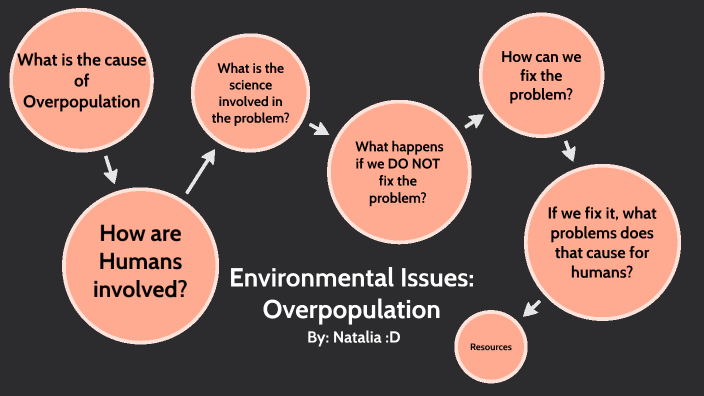 What is the cause of Overpopulation

How are Humans involved?

What is the science involved in the problem?

What happens if we DO NOT fix the problem?

How can we fix the problem?

If we fix it, what problems does that cause for humans?

Resources

Environmental Issues: Overpopulation

By: Natalia :D